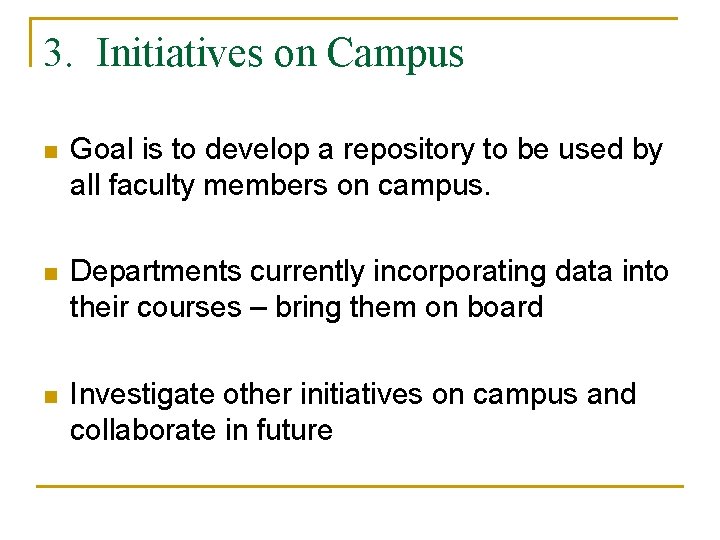 3. Initiatives on Campus

- Goal is to develop a repository to be used by all faculty members on campus.

- Departments currently incorporating data into their courses – bring them on board

- Investigate other initiatives on campus and collaborate in future